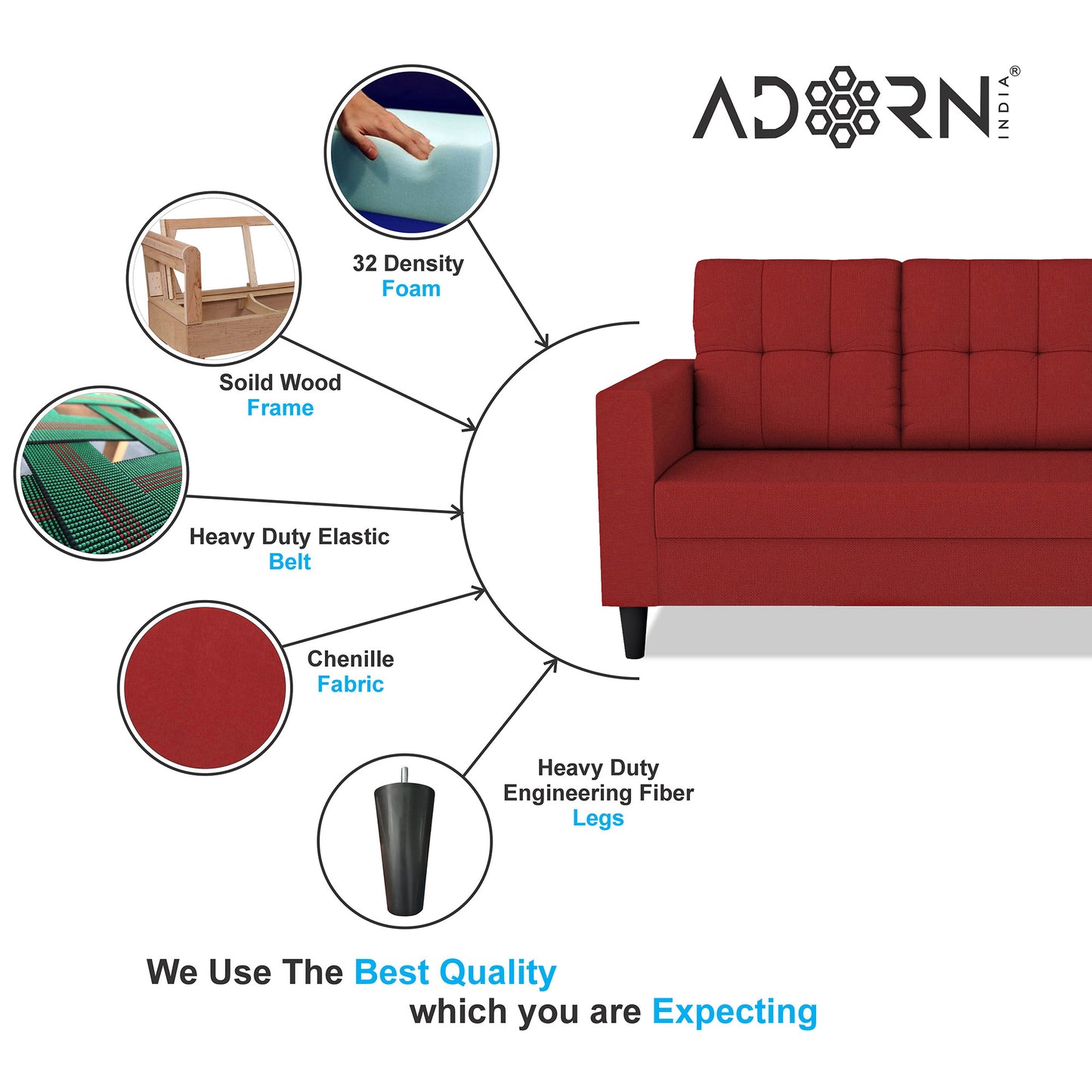 ADORN INDIA®

32 Density
Foam

Soild Wood
Frame

Heavy Duty Elastic
Belt

Chenille
Fabric

Heavy Duty
Engineering Fiber
Legs

We Use The Best Quality
which you are Expecting